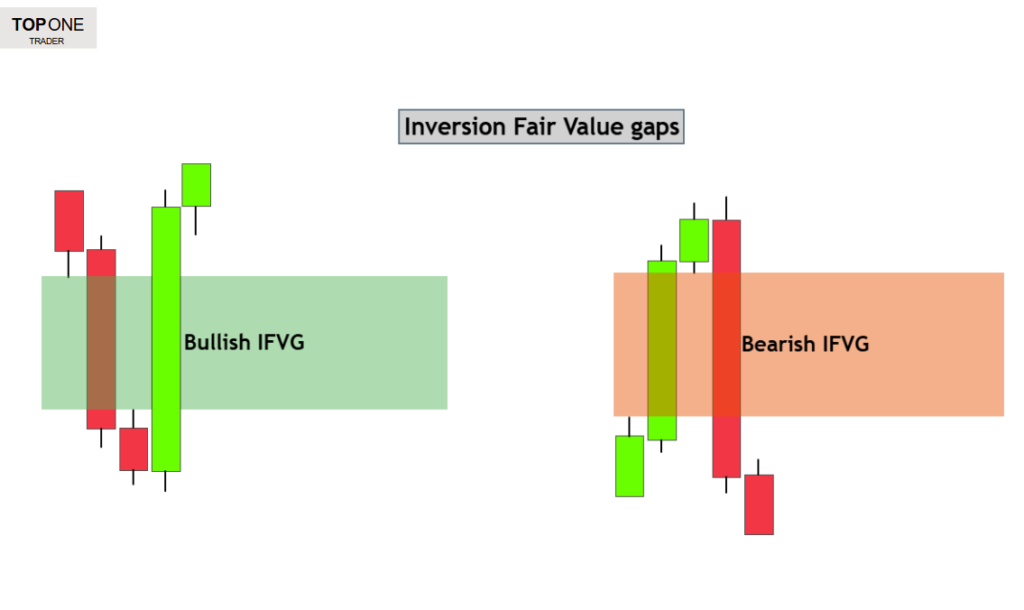 TOP ONE
TRADER

Inversion Fair Value gaps

Bullish IFVG

Bearish IFVG